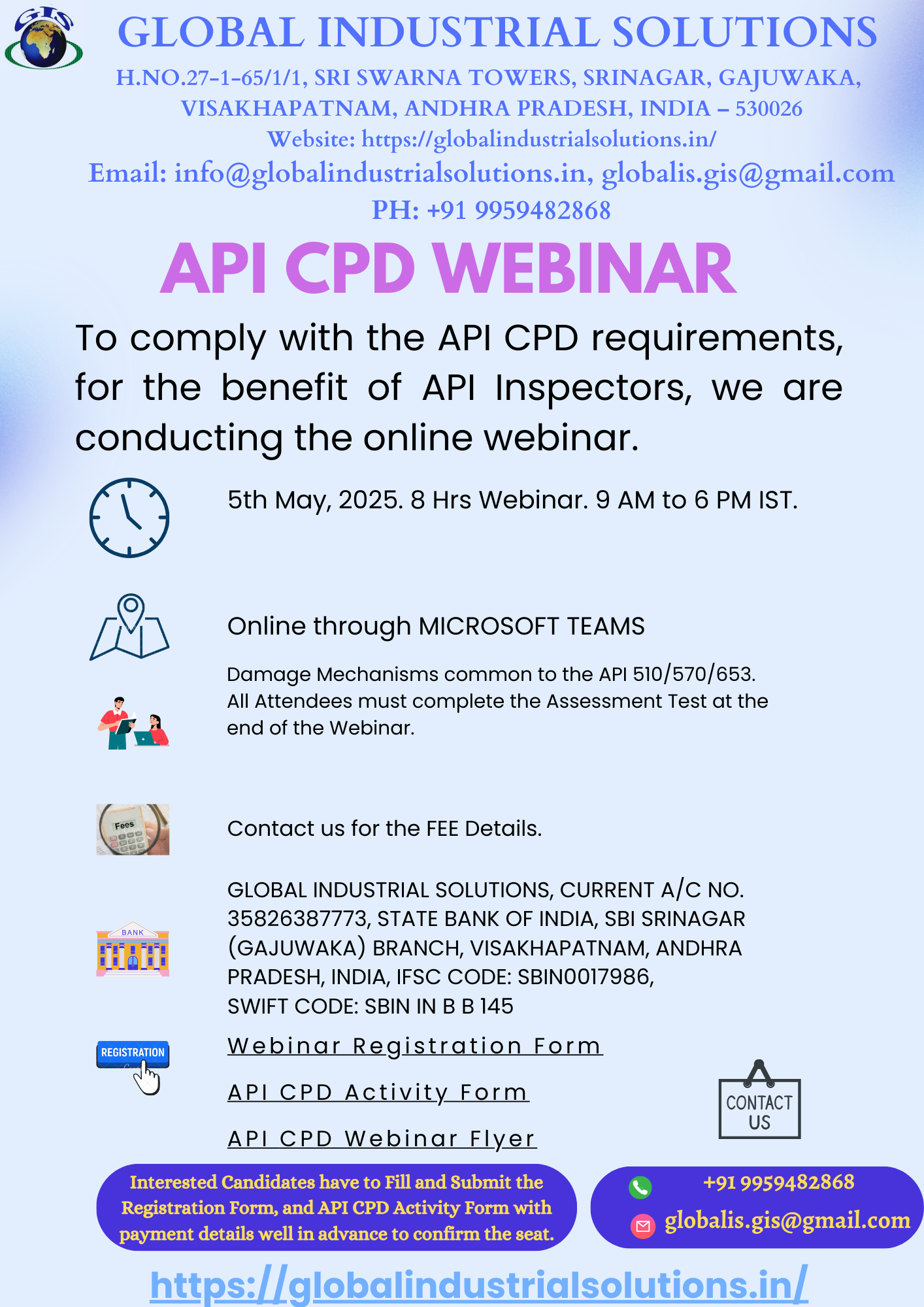 GIS

GLOBAL INDUSTRIAL SOLUTIONS
H.NO.27-1-65/1/1, SRI SWARNA TOWERS, SRINAGAR, GAJUWAKA, VISAKHAPATNAM, ANDHRA PRADESH, INDIA – 530026
Website: https://globalindustrialsolutions.in/
Email: info@globalindustrialsolutions.in, globalis.gis@gmail.com
PH: +91 9959482868

API CPD WEBINAR

To comply with the API CPD requirements, for the benefit of API Inspectors, we are conducting the online webinar.

5th May, 2025. 8 Hrs Webinar. 9 AM to 6 PM IST.

Online through MICROSOFT TEAMS

Damage Mechanisms common to the API 510/570/653. All Attendees must complete the Assessment Test at the end of the Webinar.

Fees

Contact us for the FEE Details.

BANK

GLOBAL INDUSTRIAL SOLUTIONS, CURRENT A/C NO. 35826387773, STATE BANK OF INDIA, SBI SRINAGAR (GAJUWAKA) BRANCH, VISAKHAPATNAM, ANDHRA PRADESH, INDIA, IFSC CODE: SBIN0017986,
SWIFT CODE: SBIN IN B B 145

REGISTRATION

Webinar Registration Form

API CPD Activity Form

API CPD Webinar Flyer

CONTACT US

Interested Candidates have to Fill and Submit the Registration Form, and API CPD Activity Form with payment details well in advance to confirm the seat.

+91 9959482868
globalis.gis@gmail.com

https://globalindustrialsolutions.in/